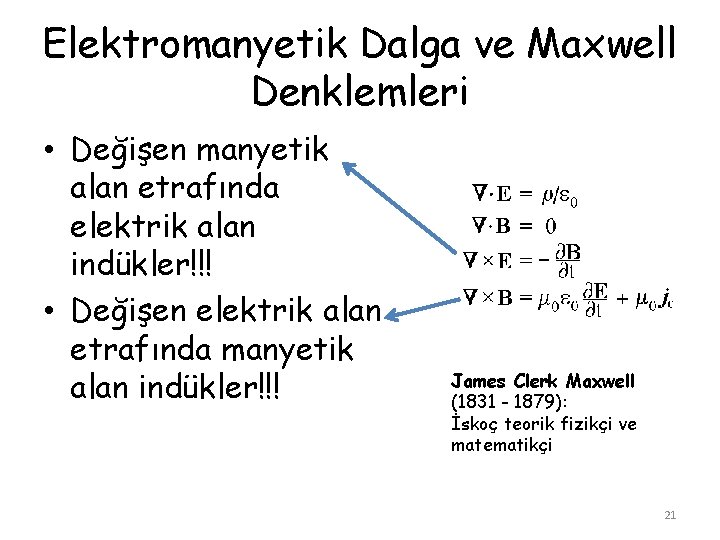 Elektromanyetik Dalga ve Maxwell Denklemleri

• Değişen manyetik alan etrafında elektrik alan indükler!!!

• Değişen elektrik alan etrafında manyetik alan indükler!!!

$\nabla \cdot \mathbf{E} = \rho/\varepsilon_0$

$\nabla \cdot \mathbf{B} = 0$

$\nabla \times \mathbf{E} = -\frac{\partial \mathbf{B}}{\partial t}$

$\nabla \times \mathbf{B} = \mu_0 \varepsilon_0 \frac{\partial \mathbf{E}}{\partial t} + \mu_0 j_c$

James Clerk Maxwell (1831 - 1879): İskoç teorik fizikçi ve matematikçi

21